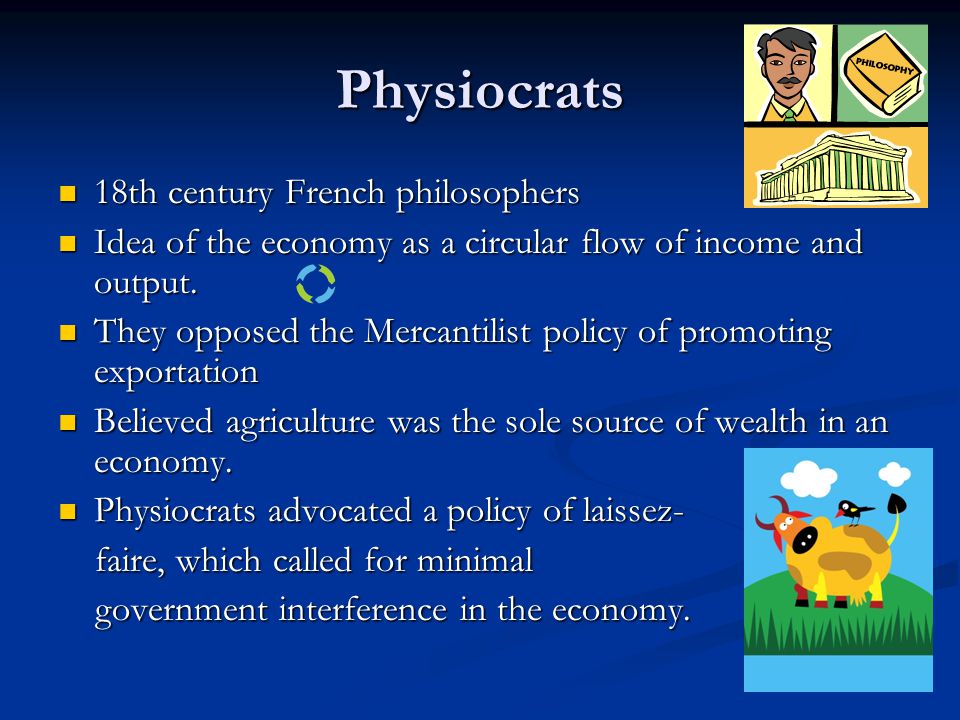 Physiocrats

PHILOSOPHY

- 18th century French philosophers
- Idea of the economy as a circular flow of income and output.
- They opposed the Mercantilist policy of promoting exportation
- Believed agriculture was the sole source of wealth in an economy.
- Physiocrats advocated a policy of laissez-faire, which called for minimal government interference in the economy.